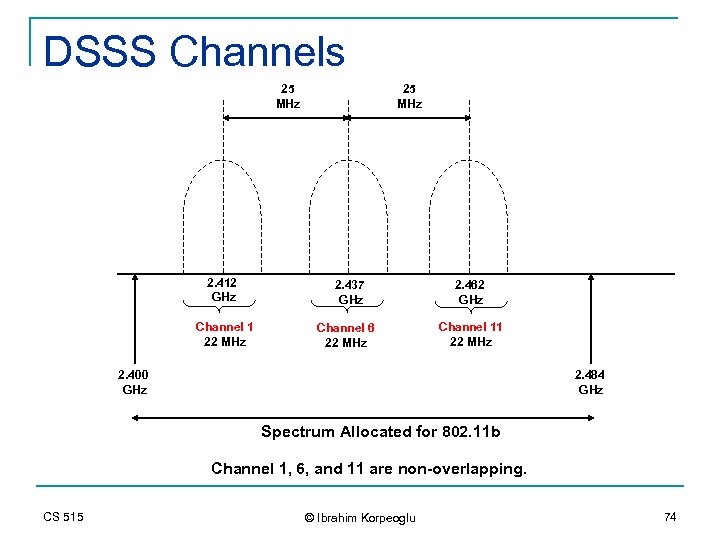 DSSS Channels

25 MHz

25 MHz

2.412 GHz

2.437 GHz

2.462 GHz

Channel 1
22 MHz

Channel 6
22 MHz

Channel 11
22 MHz

2.400 GHz

2.484 GHz

Spectrum Allocated for 802.11b

Channel 1, 6, and 11 are non-overlapping.

CS 515

© Ibrahim Korpeoglu

74